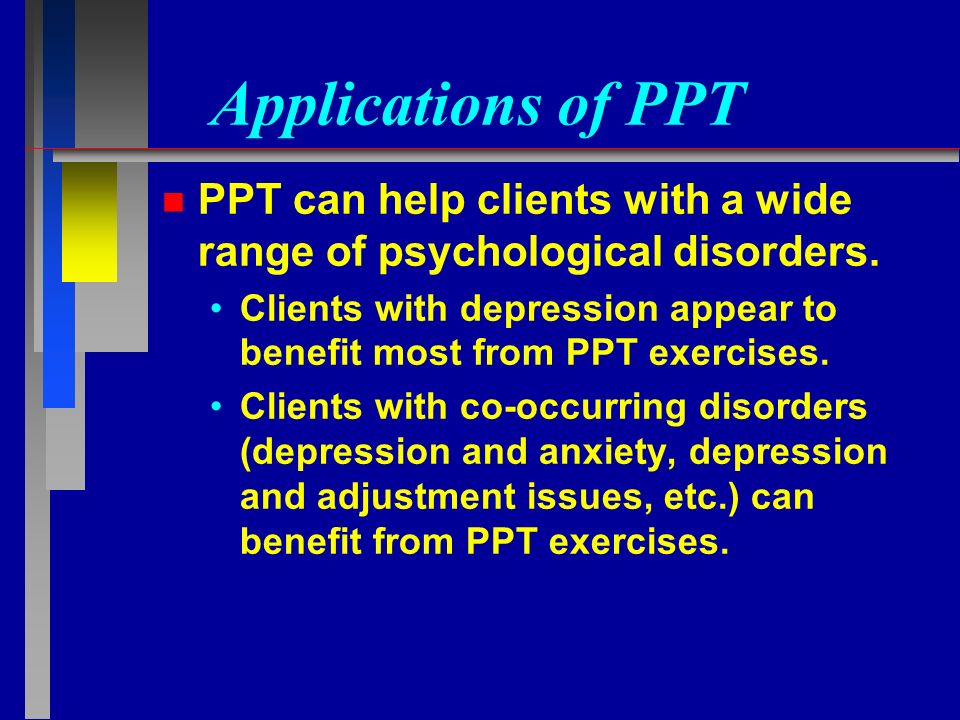 Applications of PPT

PPT can help clients with a wide range of psychological disorders.

• Clients with depression appear to benefit most from PPT exercises.

• Clients with co-occurring disorders (depression and anxiety, depression and adjustment issues, etc.) can benefit from PPT exercises.